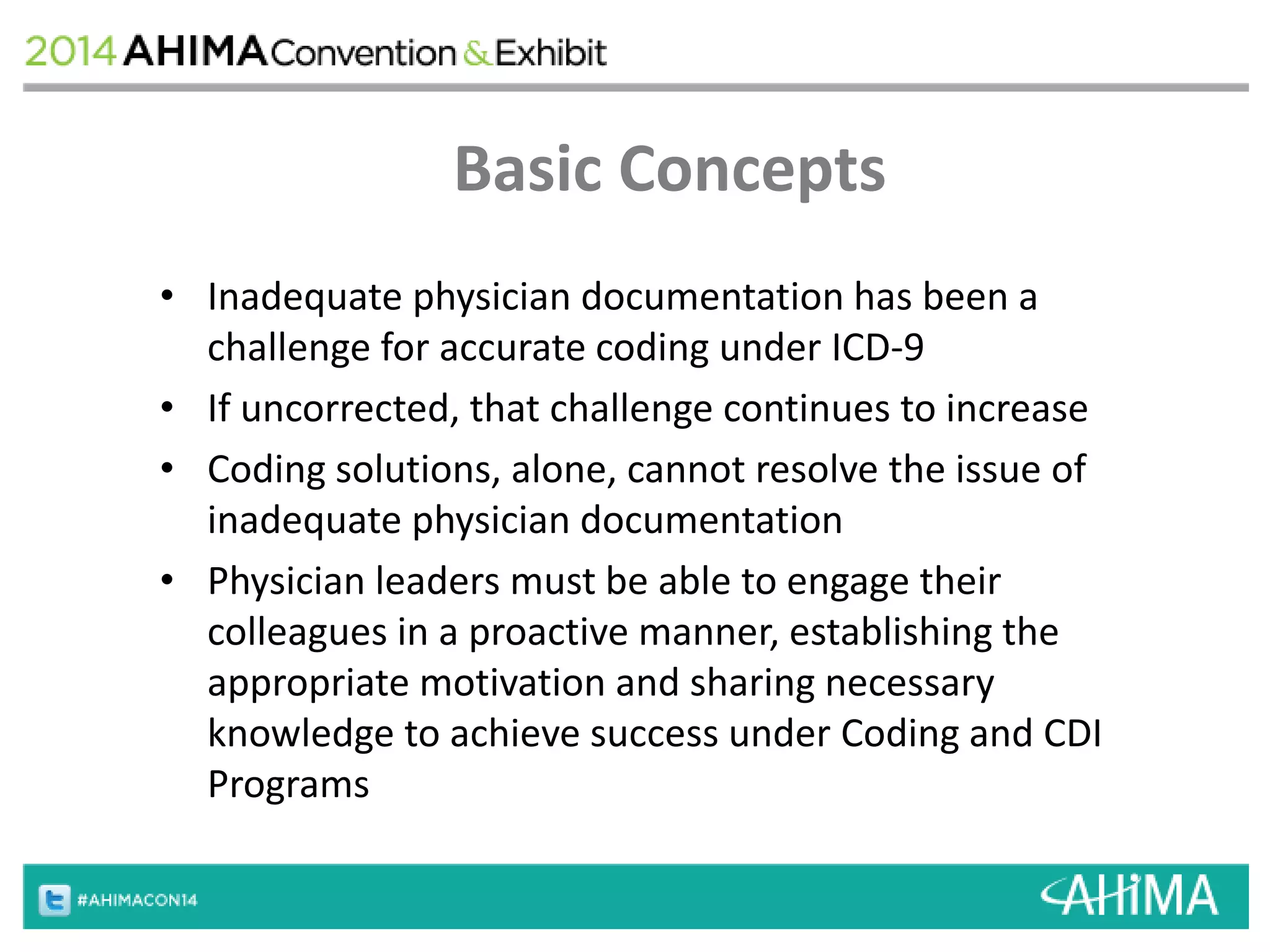 2014 AHIMA Convention & Exhibit

Basic Concepts

• Inadequate physician documentation has been a challenge for accurate coding under ICD-9
• If uncorrected, that challenge continues to increase
• Coding solutions, alone, cannot resolve the issue of inadequate physician documentation
• Physician leaders must be able to engage their colleagues in a proactive manner, establishing the appropriate motivation and sharing necessary knowledge to achieve success under Coding and CDI Programs

#AHIMACON14

AHIMA